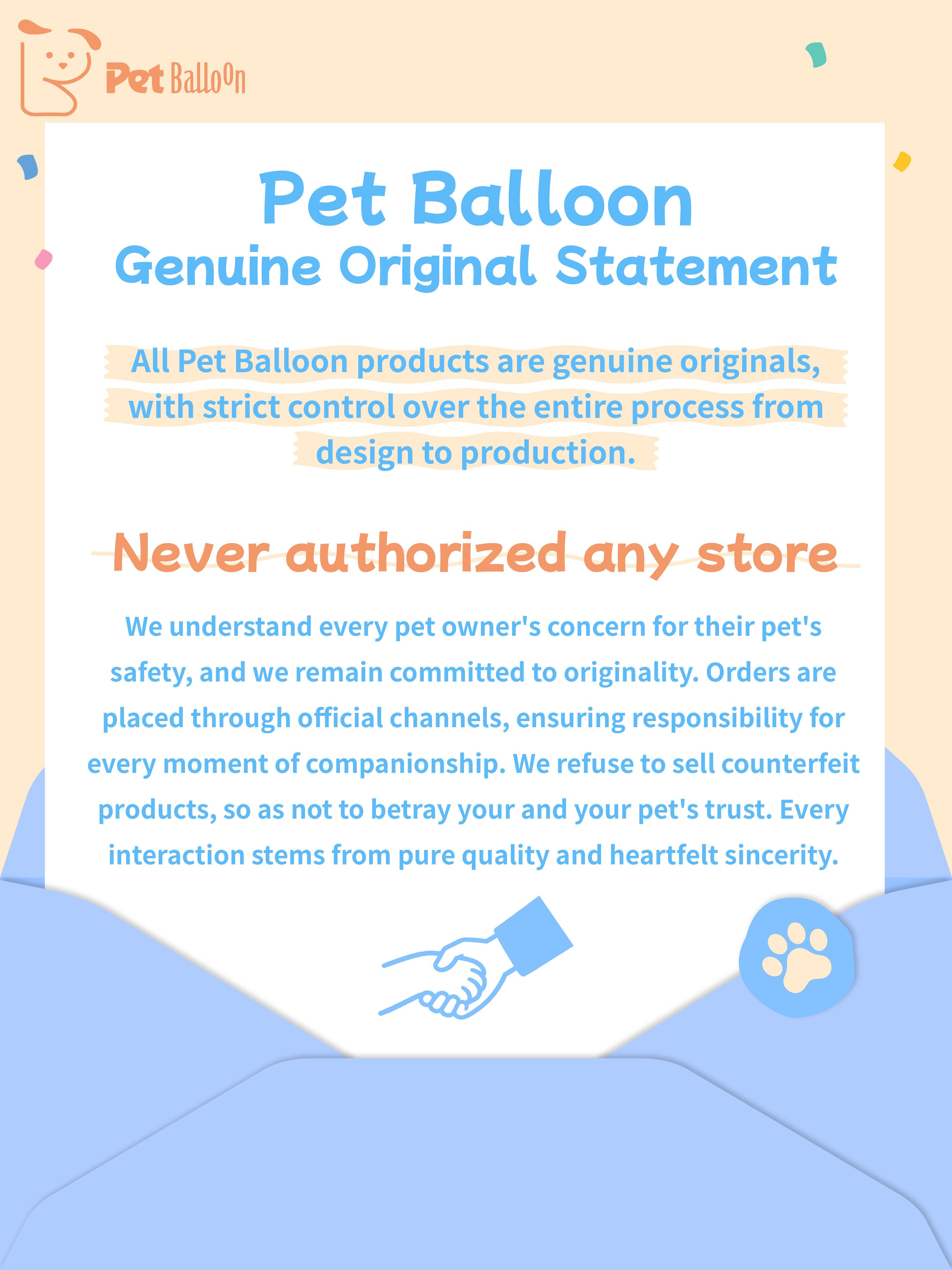 Pet Balloon

Pet Balloon
Genuine Original Statement

All Pet Balloon products are genuine originals, with strict control over the entire process from design to production.

Never authorized any store

We understand every pet owner's concern for their pet's safety, and we remain committed to originality. Orders are placed through official channels, ensuring responsibility for every moment of companionship. We refuse to sell counterfeit products, so as not to betray your and your pet's trust. Every interaction stems from pure quality and heartfelt sincerity.